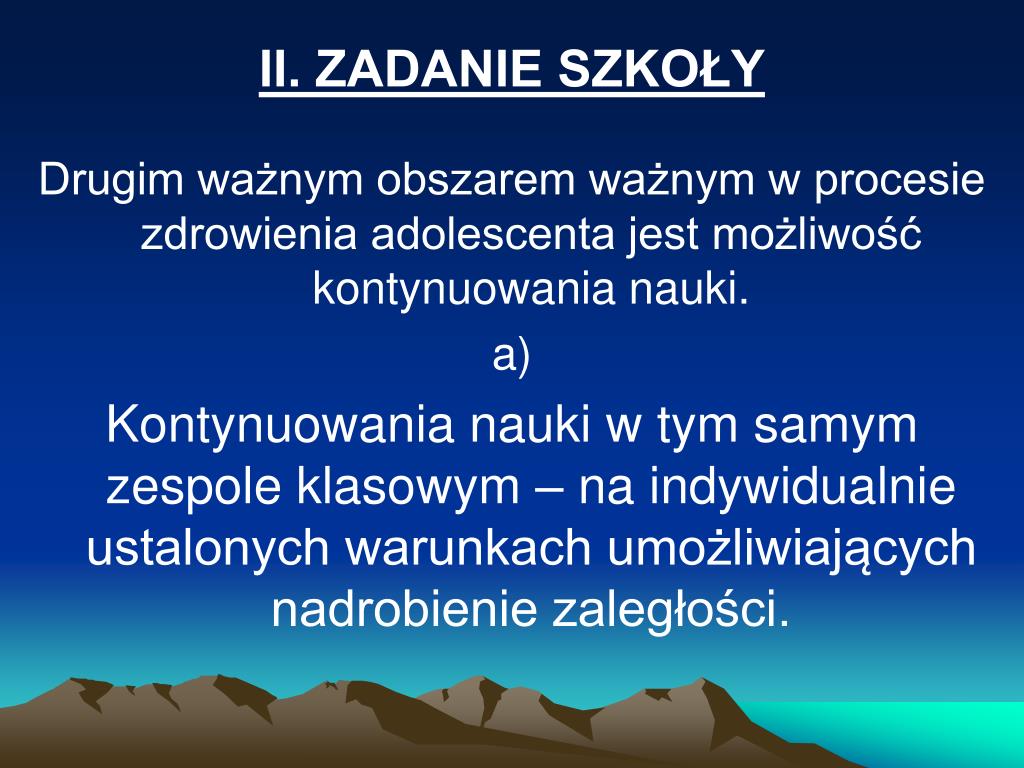 II. ZADANIE SZKOŁY

Drugim ważnym obszarem ważnym w procesie zdrowienia adolescenta jest możliwość kontynuowania nauki.

a)

Kontynuowania nauki w tym samym zespole klasowym – na indywidualnie ustalonych warunkach umożliwiających nadrobienie zaległości.